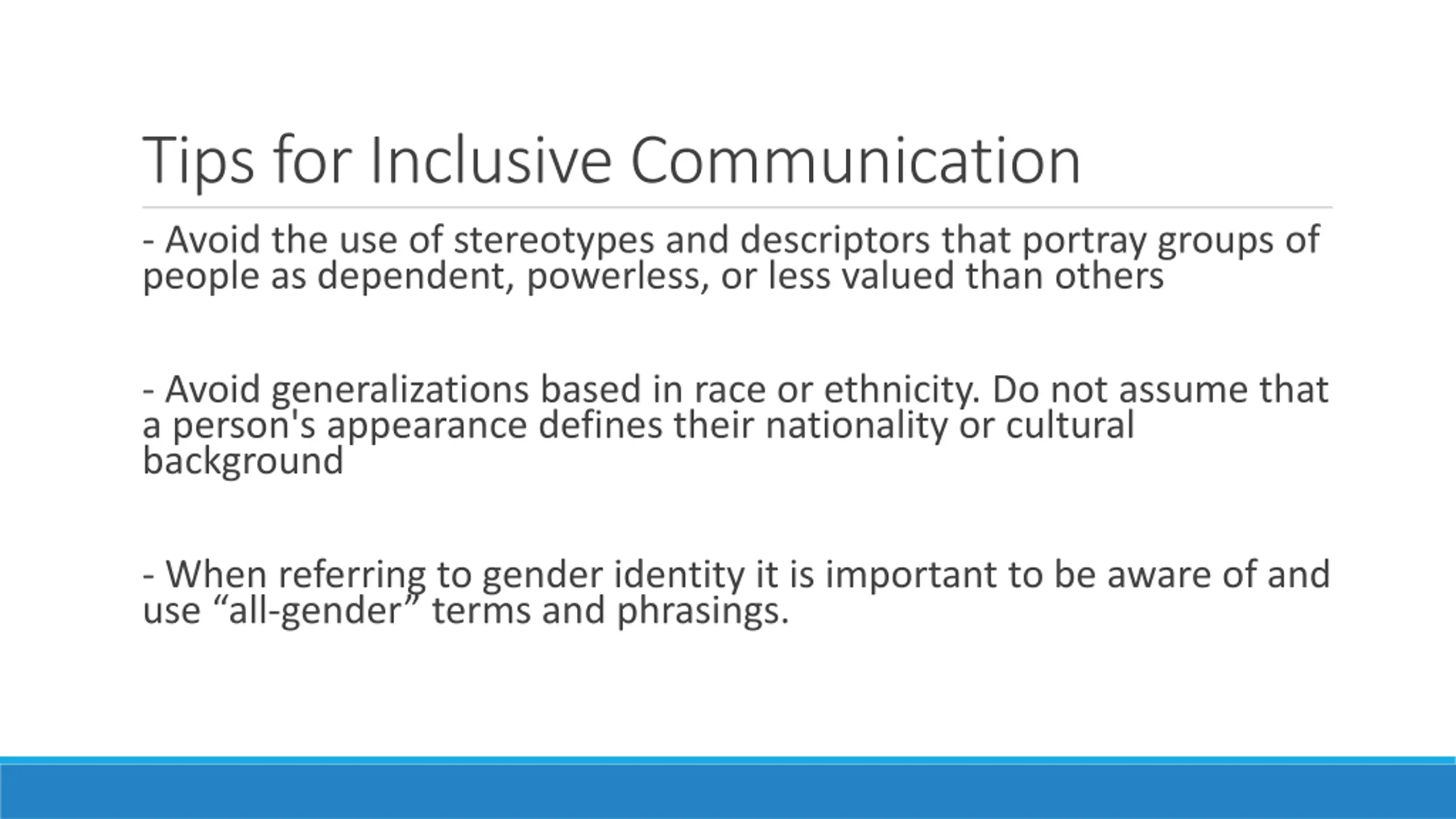 Tips for Inclusive Communication

- Avoid the use of stereotypes and descriptors that portray groups of people as dependent, powerless, or less valued than others

- Avoid generalizations based in race or ethnicity. Do not assume that a person's appearance defines their nationality or cultural background

- When referring to gender identity it is important to be aware of and use “all-gender” terms and phrasings.